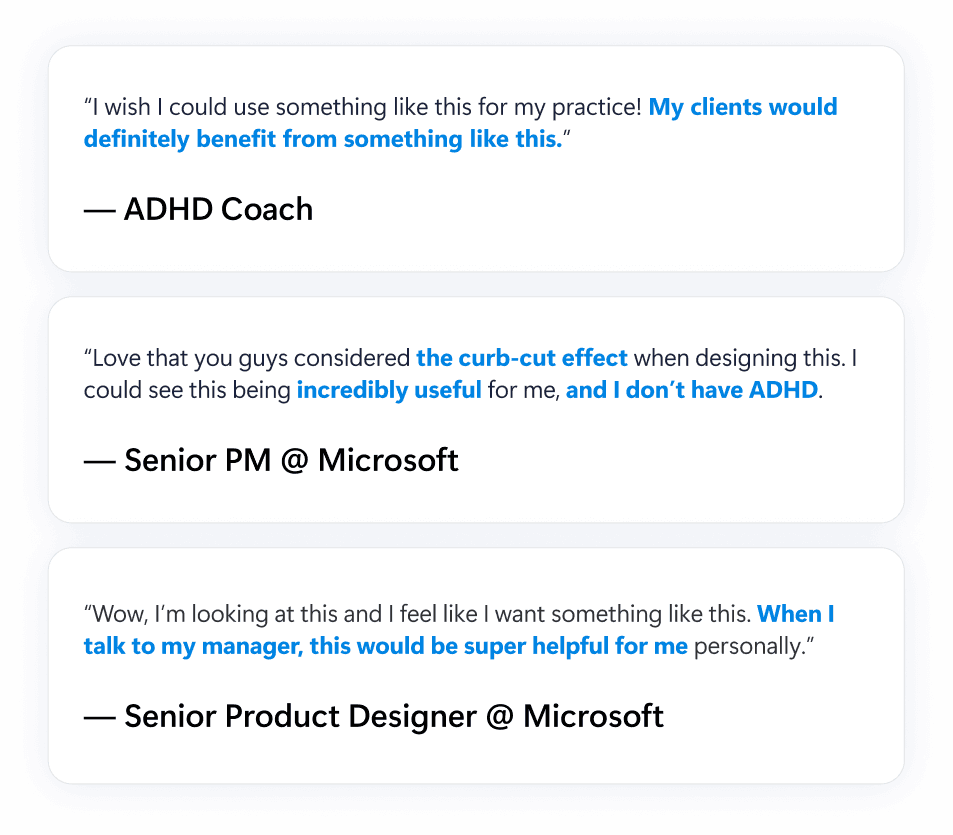 “I wish I could use something like this for my practice! My clients would definitely benefit from something like this.”

— ADHD Coach

“Love that you guys considered the curb-cut effect when designing this. I could see this being incredibly useful for me, and I don’t have ADHD.

— Senior PM @ Microsoft

“Wow, I’m looking at this and I feel like I want something like this. When I talk to my manager, this would be super helpful for me personally.”

— Senior Product Designer @ Microsoft